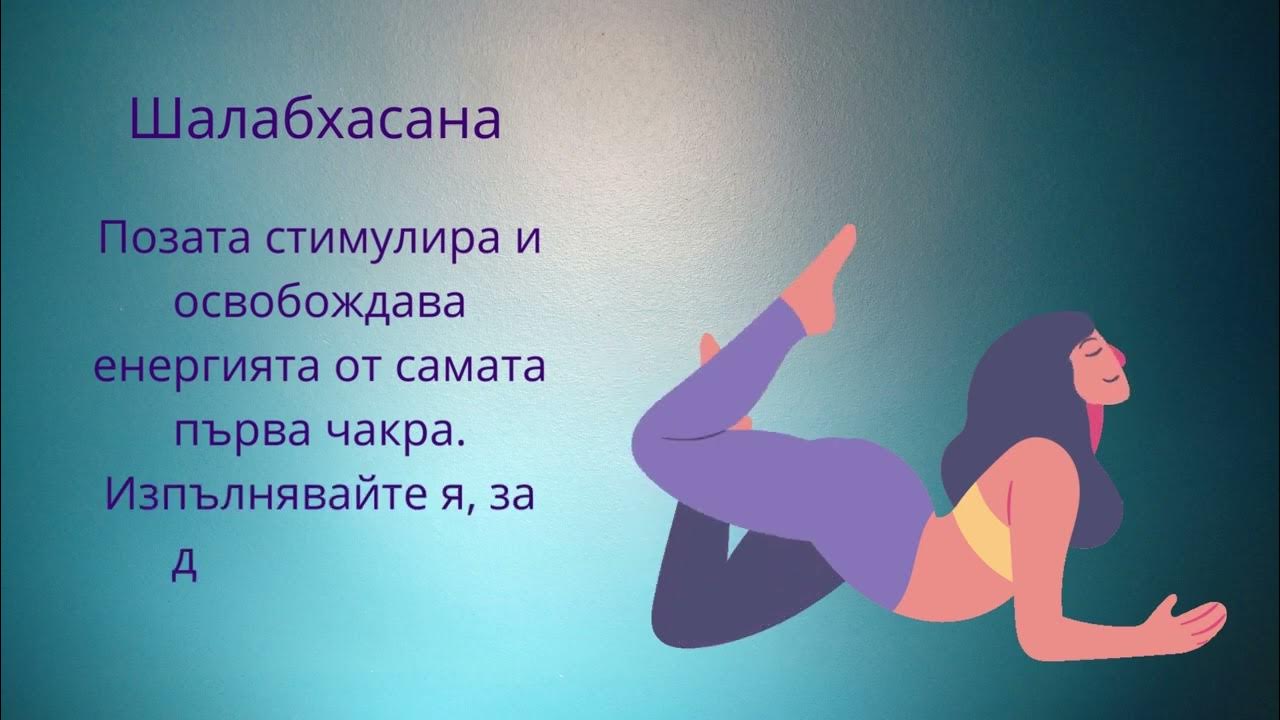 Шалабхасана

Позата стимулира и освобождава енергията от самата първа чакра. Изпълнявайте я, за д